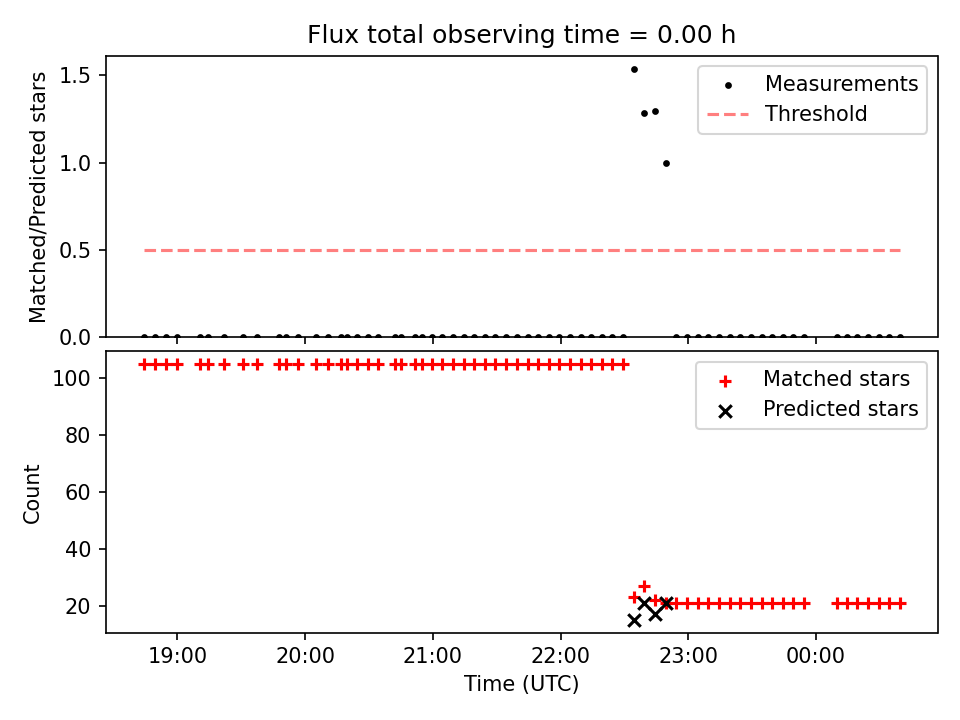 Flux total observing time = 0.00 h

Matched/Predicted stars

1.5
1.0
0.5
0.0

Measurements
Threshold

Count

100
80
60
40
20

Matched stars
Predicted stars

19:00 20:00 21:00 22:00 23:00 00:00

Time (UTC)